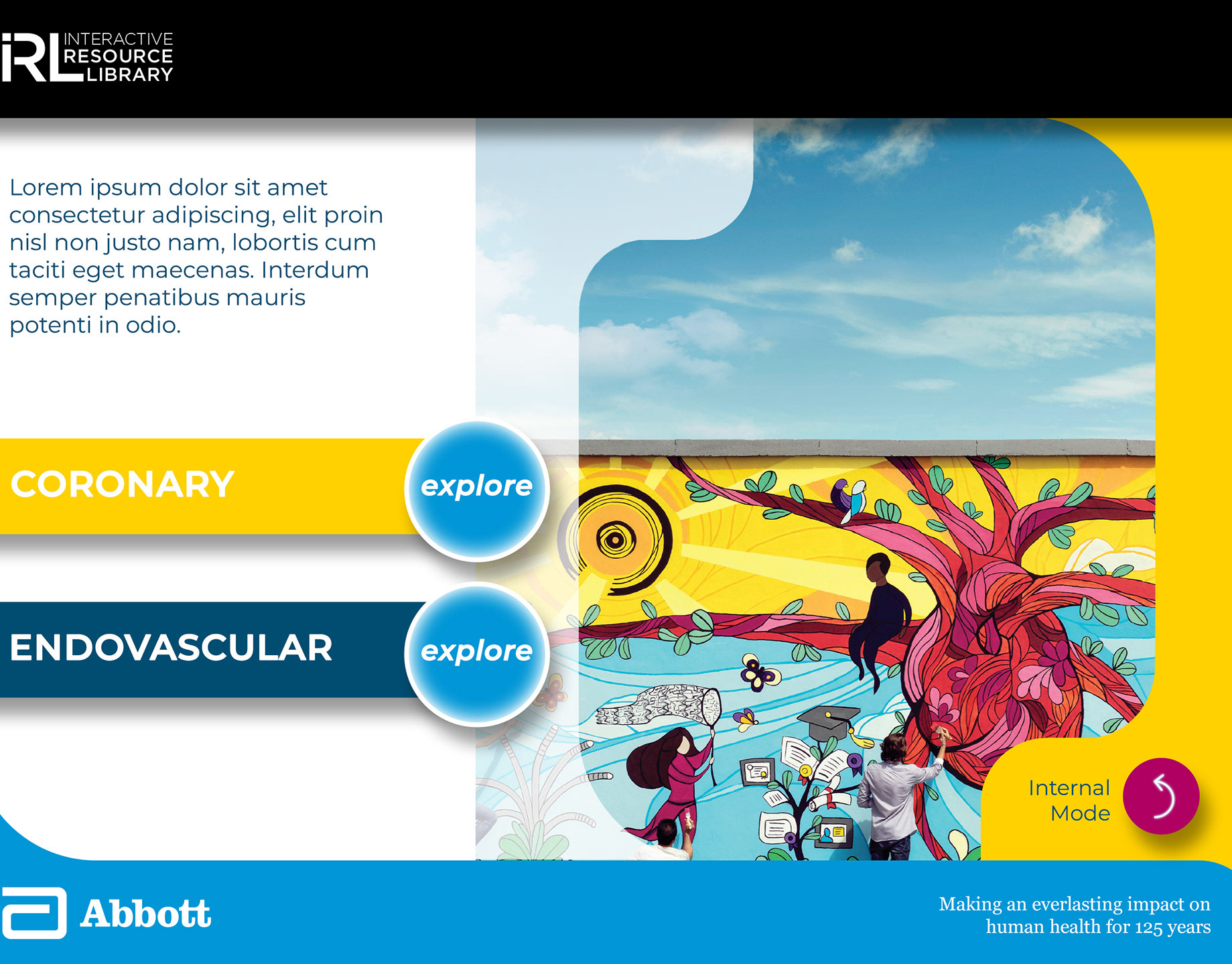 iRL INTERACTIVE RESOURCE LIBRARY

Lorem ipsum dolor sit amet consectetur adipiscing, elit proin nisl non justo nam, lobortis cum taciti eget maecenas. Interdum semper penatibus mauris potenti in odio.

CORONARY

explore

ENDOVASCULAR

explore

Internal Mode

Abbott

Making an everlasting impact on human health for 125 years